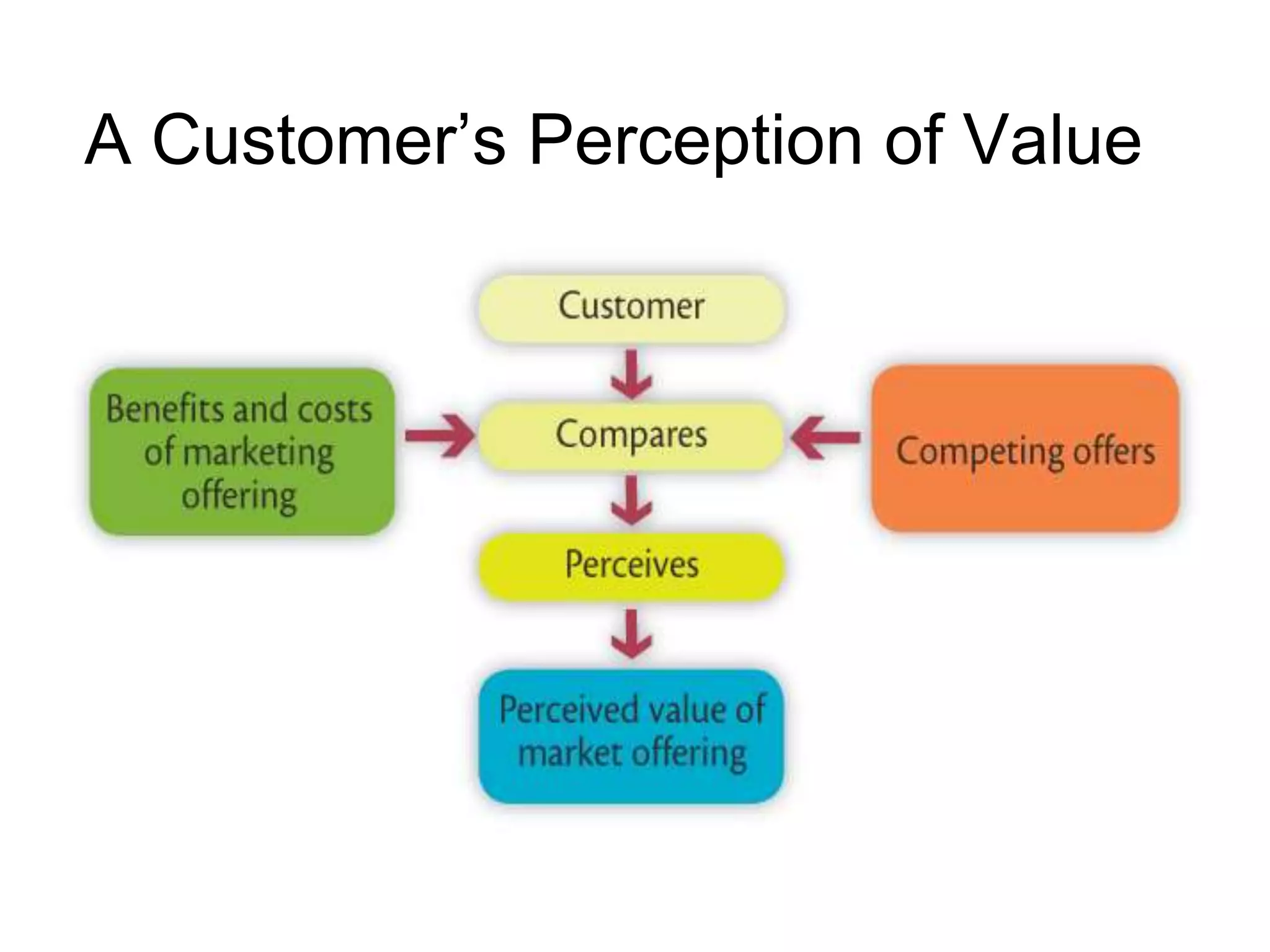 A Customer's Perception of Value

Customer

Benefits and costs of marketing offering

Compares

Competing offers

Perceives

Perceived value of market offering